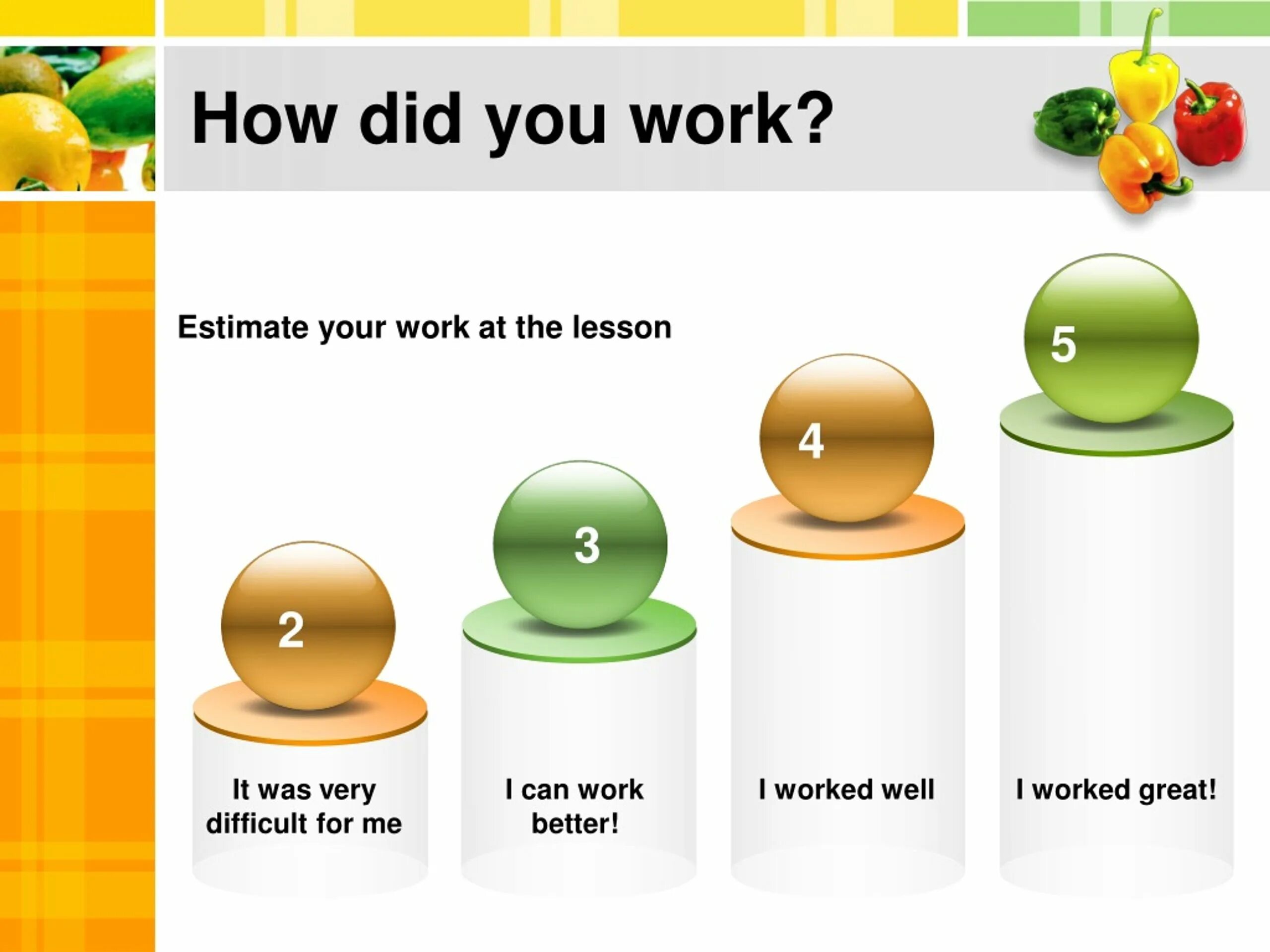 How did you work?

Estimate your work at the lesson

2

It was very difficult for me

3

I can work better!

4

I worked well

5

I worked great!